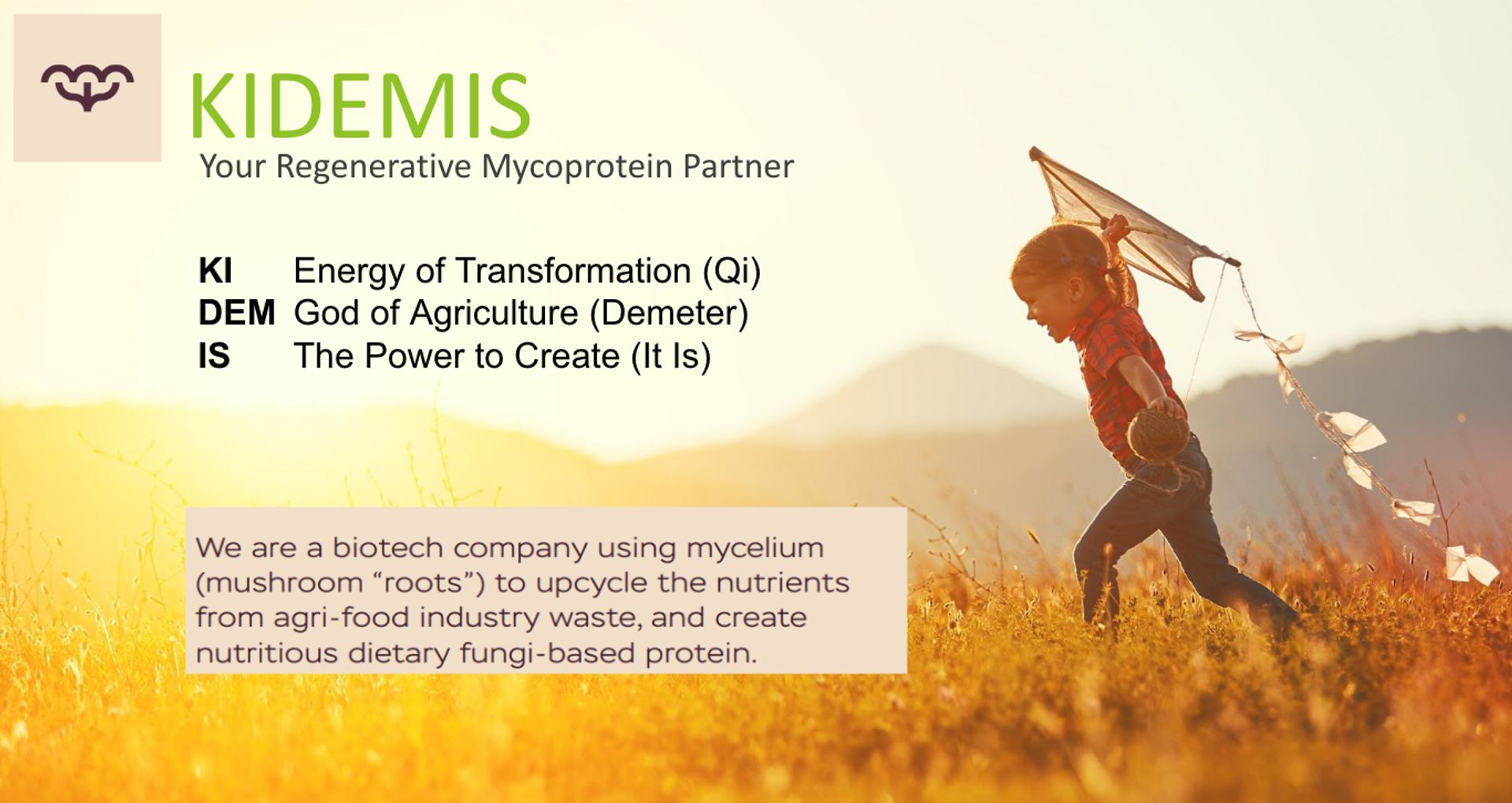 KIDEMIS
Your Regenerative Mycoprotein Partner

KI Energy of Transformation (Qi)
DEM God of Agriculture (Demeter)
IS The Power to Create (It Is)

We are a biotech company using mycelium (mushroom “roots”) to upcycle the nutrients from agri-food industry waste, and create nutritious dietary fungi-based protein.